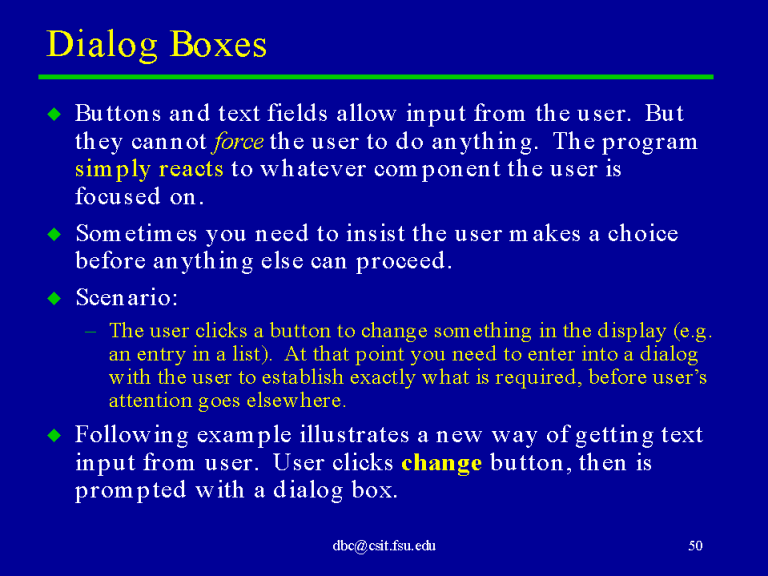 Dialog Boxes

◆ Buttons and text fields allow input from the user. But they cannot force the user to do anything. The program simply reacts to whatever component the user is focused on.

◆ Sometimes you need to insist the user makes a choice before anything else can proceed.

◆ Scenario:

– The user clicks a button to change something in the display (e.g. an entry in a list). At that point you need to enter into a dialog with the user to establish exactly what is required, before user's attention goes elsewhere.

◆ Following example illustrates a new way of getting text input from user. User clicks change button, then is prompted with a dialog box.

dbc@csit.fsu.edu

50